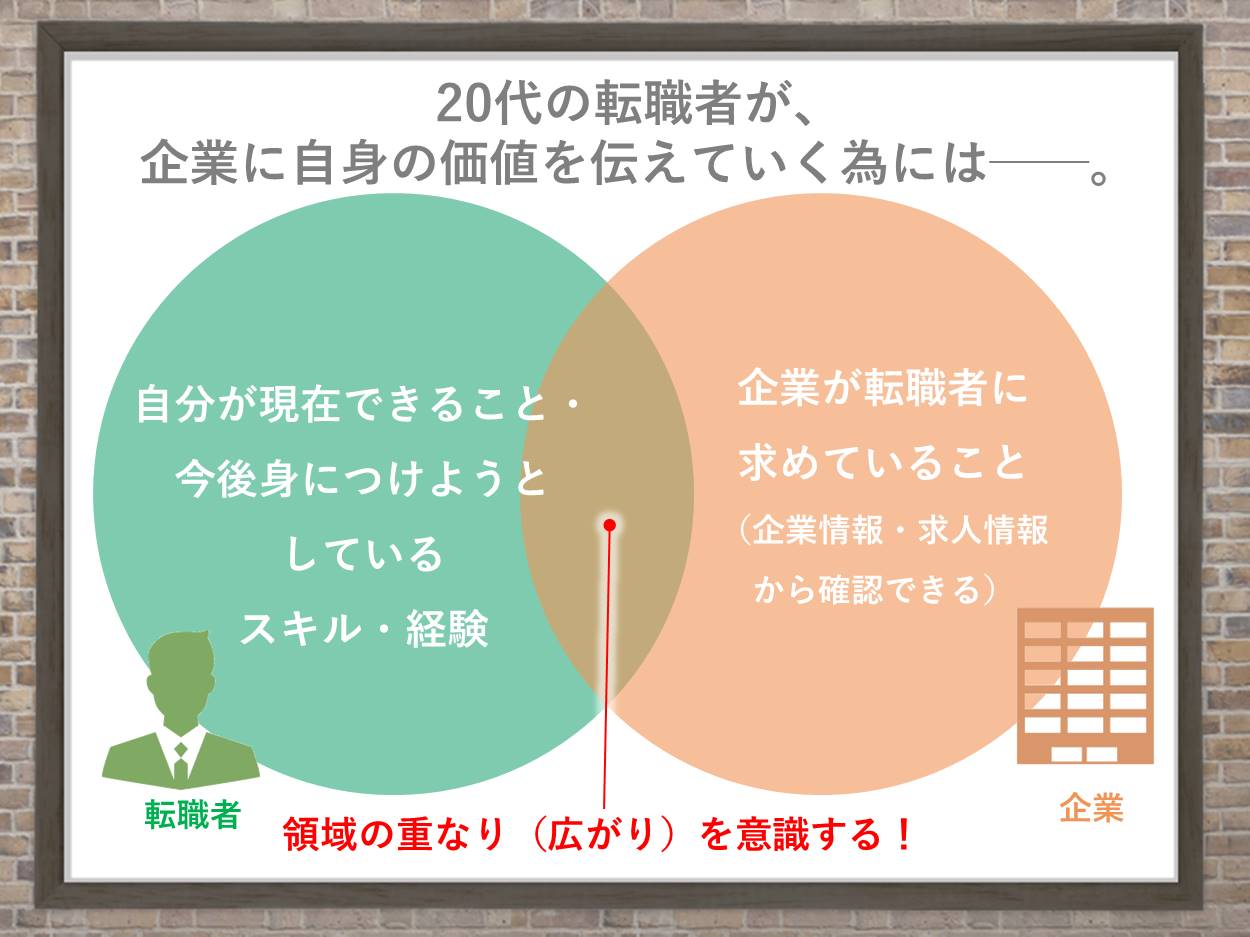 20代の転職者が、
企業に自身の価値を伝えていく為には――。

自分が現在できること・
今後身につけようと
している
スキル・経験

企業が転職者に
求めていること
（企業情報・求人情報
から確認できる）

転職者

企業

領域の重なり（広がり）を意識する！